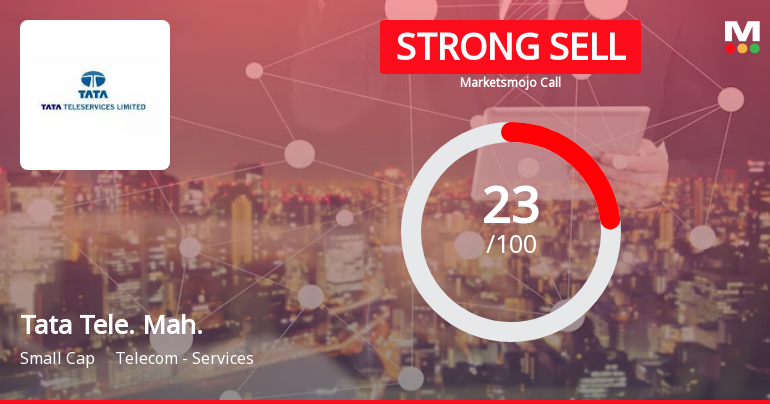 TATA
TATA TELESERVICES LIMITED

STRONG SELL
Marketsmojo Call

M

23
/100

Tata Tele. Mah.
Small Cap Telecom - Services